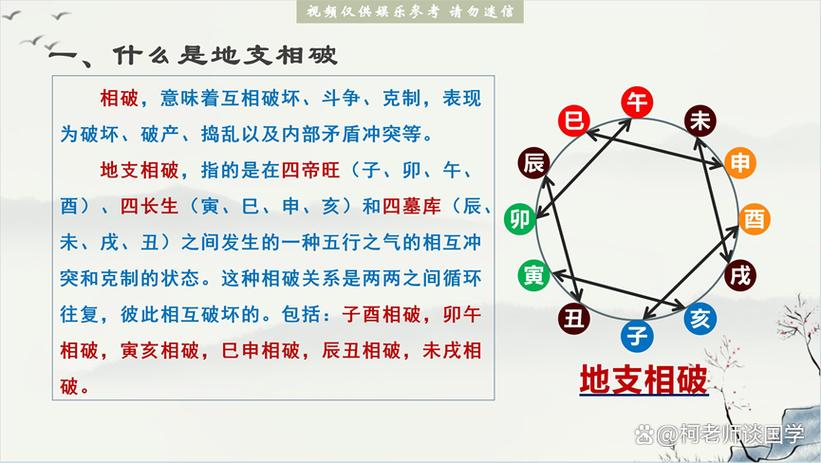 视频仅供娱乐参考 请勿迷信

一、什么是地支相破

相破，意味着互相破坏、斗争、克制，表现为破坏、破产、捣乱以及内部矛盾冲突等。

地支相破，指的是在四帝旺（子、卯、午、酉）、四长生（寅、巳、申、亥）和四墓库（辰、未、戌、丑）之间发生的一种五行之气的相互冲突和克制的状态。这种相破关系是两两之间循环往复，彼此相互破坏的。包括：子酉相破，卯午相破，寅亥相破，巳申相破，辰丑相破，未戌相破。

午
未
申
酉
戌
亥
子
丑
寅
卯
辰
巳

地支相破

@柯老师谈国学